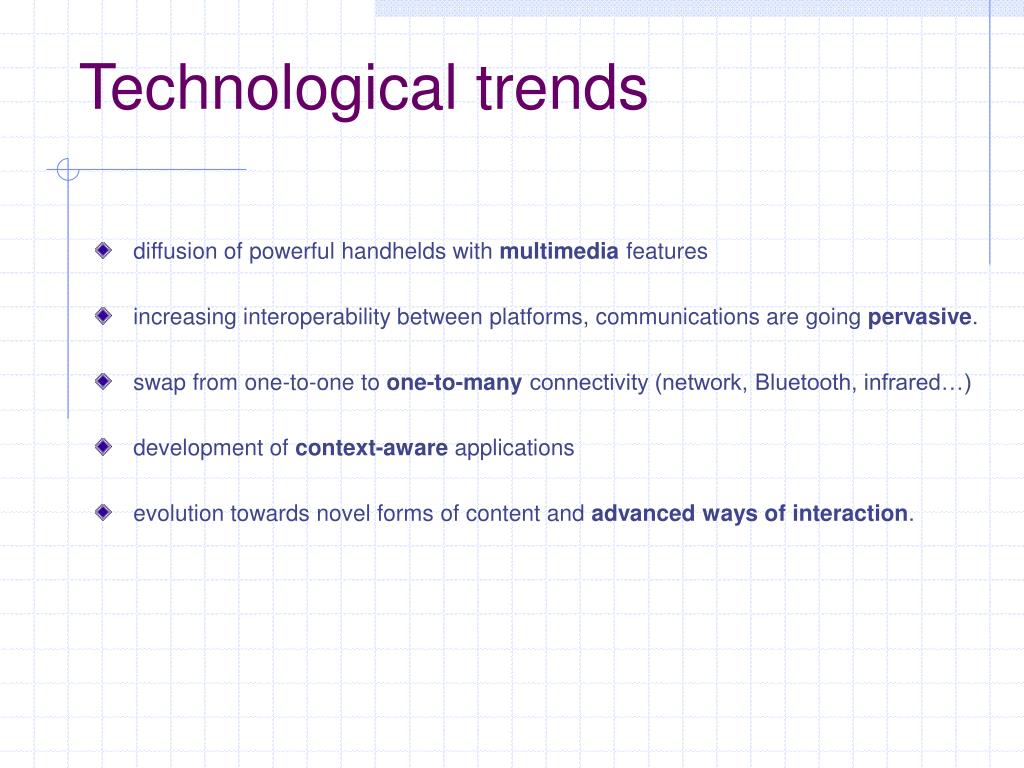 Technological trends

diffusion of powerful handhelds with multimedia features

increasing interoperability between platforms, communications are going pervasive.

swap from one-to-one to one-to-many connectivity (network, Bluetooth, infrared…)

development of context-aware applications

evolution towards novel forms of content and advanced ways of interaction.